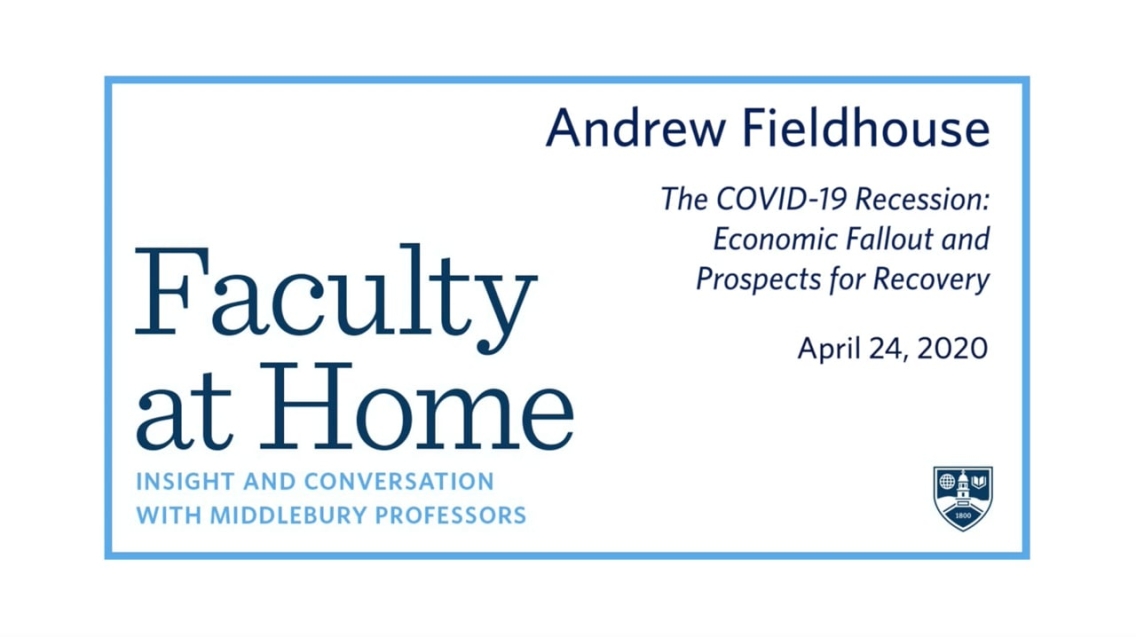 Andrew Fieldhouse

The COVID-19 Recession: Economic Fallout and Prospects for Recovery

April 24, 2020

Faculty at Home

INSIGHT AND CONVERSATION WITH MIDDLEBURY PROFESSORS

1800